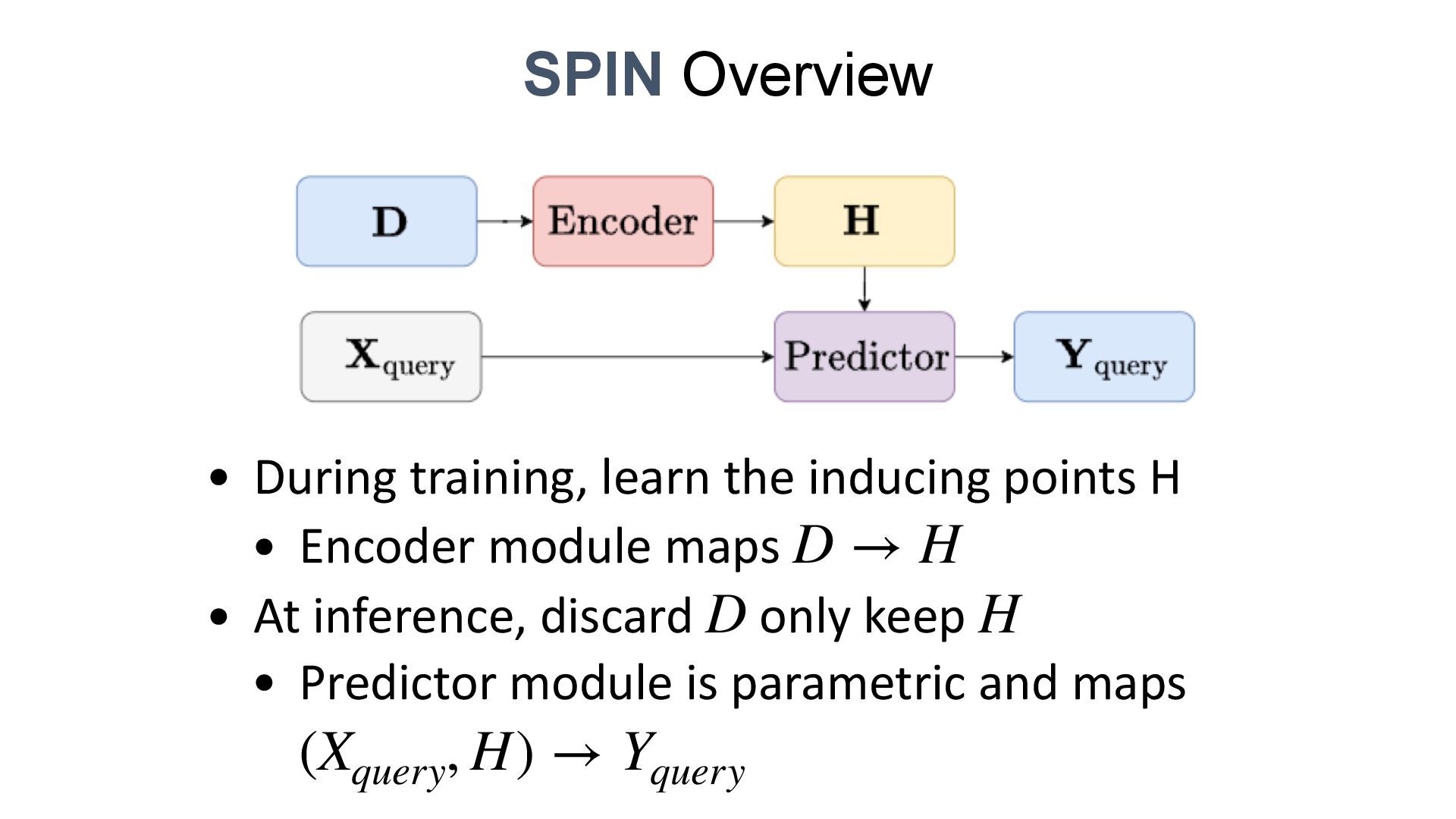 SPIN Overview

$\mathbf{D}$

Encoder

$\mathbf{H}$

$\mathbf{X}_{\text{query}}$

Predictor

$\mathbf{Y}_{\text{query}}$

• During training, learn the inducing points H
 • Encoder module maps $D \rightarrow H$
• At inference, discard $D$ only keep $H$
 • Predictor module is parametric and maps $(X_{query}, H) \rightarrow Y_{query}$